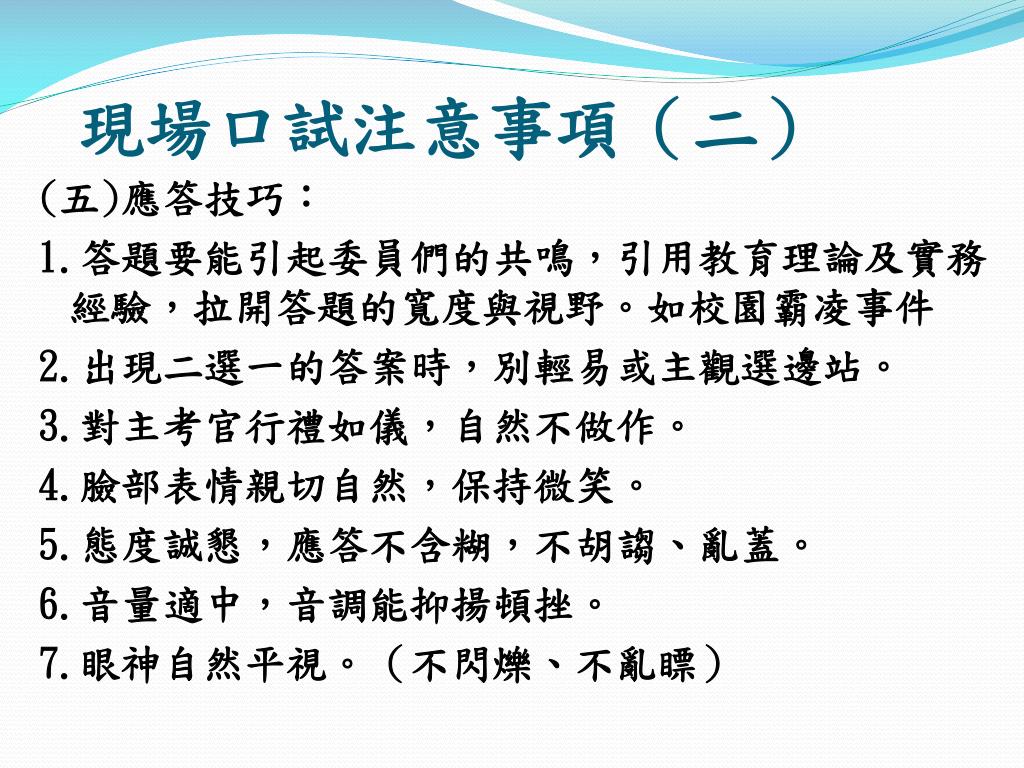 現場口試注意事項（二）

(五)應答技巧：

1.答題要能引起委員們的共鳴，引用教育理論及實務經驗，拉開答題的寬度與視野。如校園霸凌事件

2.出現二選一的答案時，別輕易或主觀選邊站。

3.對主考官行禮如儀，自然不做作。

4.臉部表情親切自然，保持微笑。

5.態度誠懇，應答不含糊，不胡謅、亂蓋。

6.音量適中，音調能抑揚頓挫。

7.眼神自然平視。（不閃爍、不亂瞟）